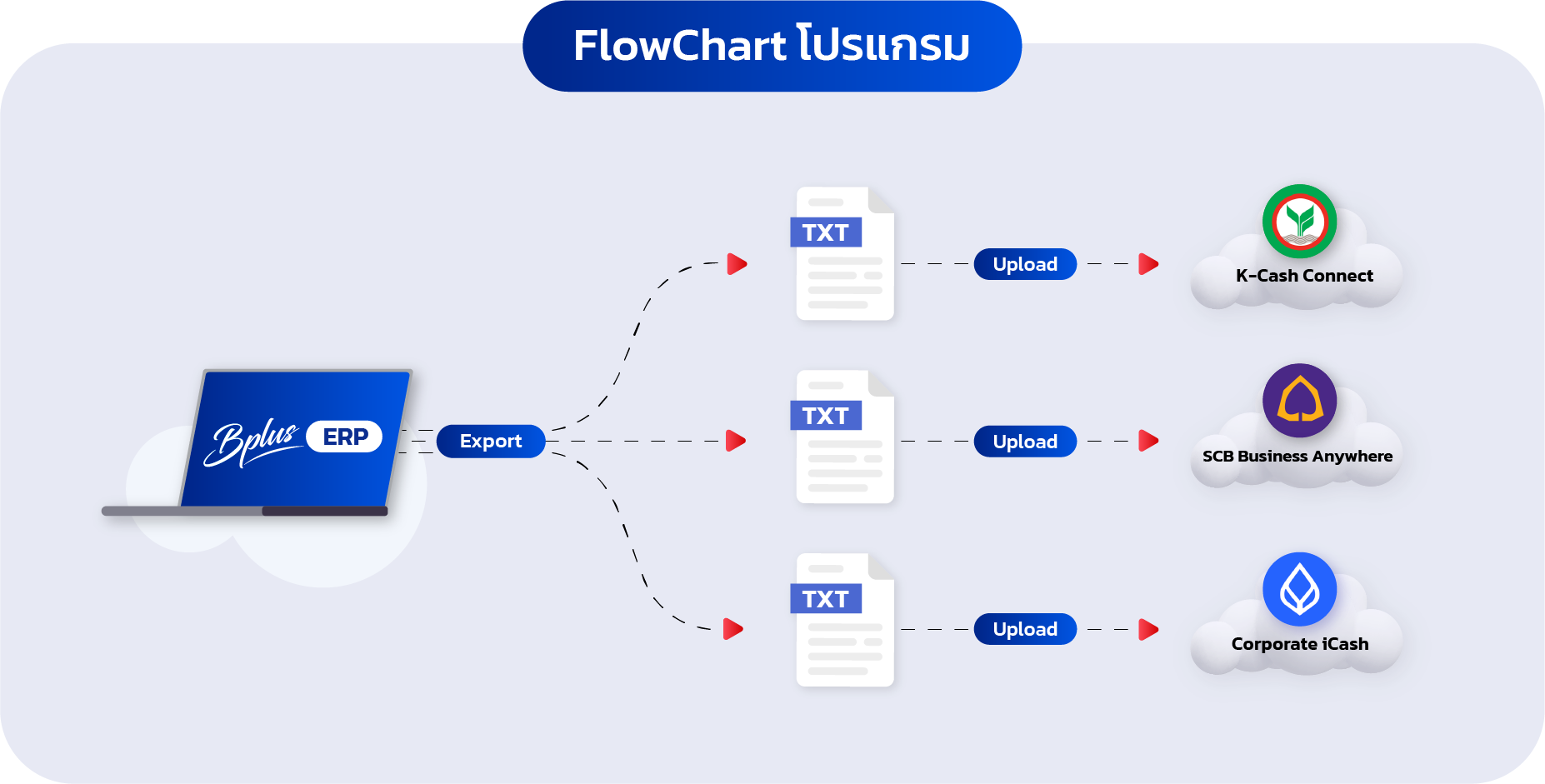 FlowChart โปรแกรม

Bplus ERP

Export

TXT

Upload

K-Cash Connect

TXT

Upload

SCB Business Anywhere

TXT

Upload

Corporate iCash